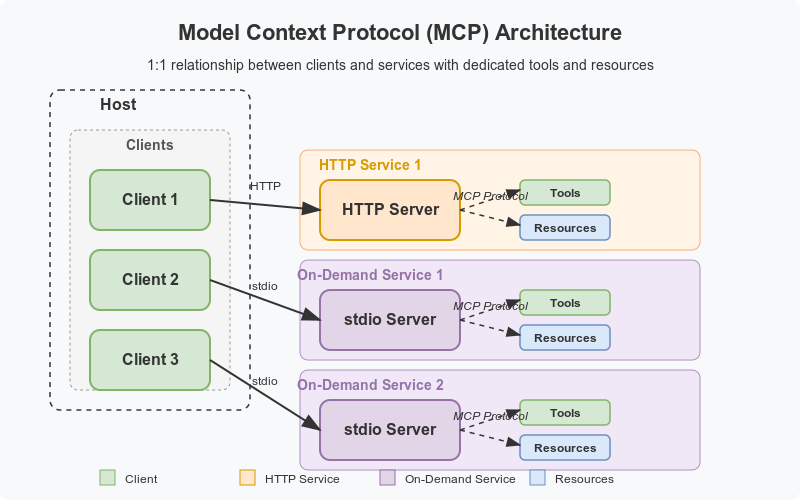 Model Context Protocol (MCP) Architecture

1:1 relationship between clients and services with dedicated tools and resources

Host

Clients

Client 1

Client 2

Client 3

HTTP

stdio

stdio

HTTP Service 1

HTTP Server

MCP Protocol

Tools

Resources

On-Demand Service 1

stdio Server

MCP Protocol

Tools

Resources

On-Demand Service 2

stdio Server

MCP Protocol

Tools

Resources

Client HTTP Service On-Demand Service Resources